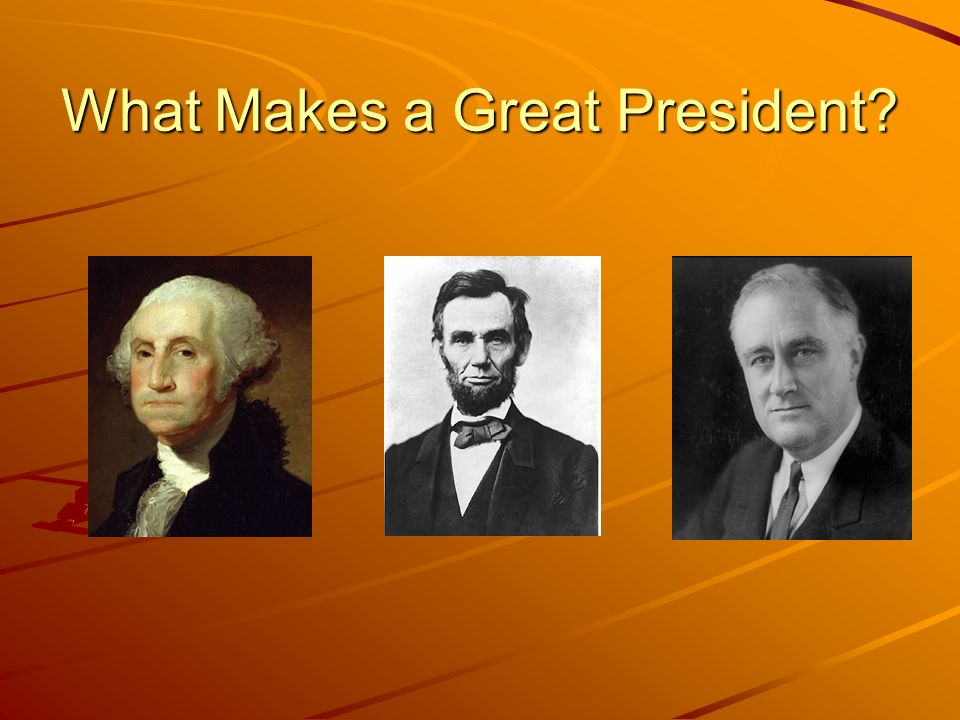 What Makes a Great President?